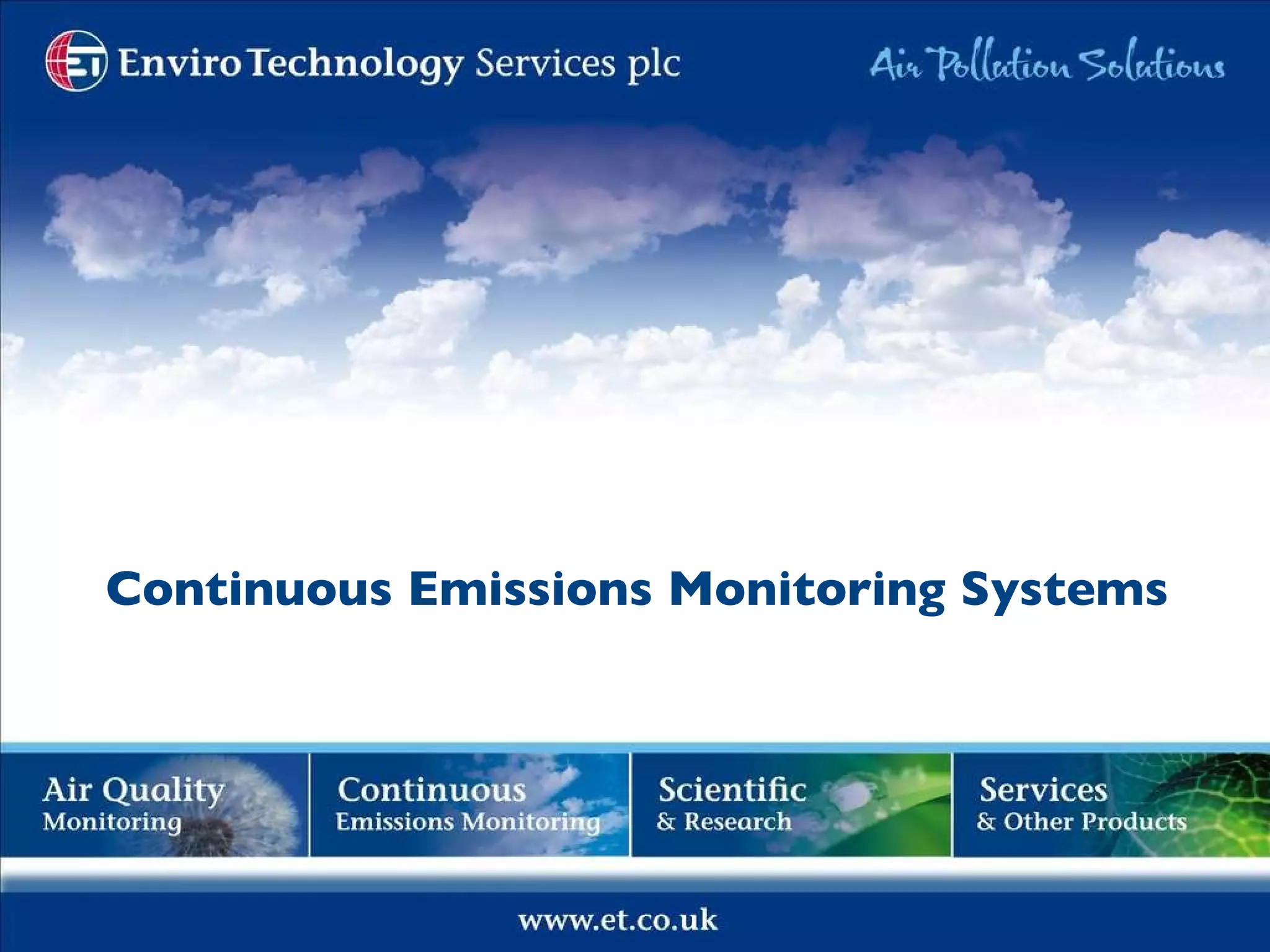 ET Enviro Technology Services plc

Air Pollution Solutions

Continuous Emissions Monitoring Systems

Air Quality
Monitoring

Continuous
Emissions Monitoring

Scientific
& Research

Services
& Other Products

www.et.co.uk